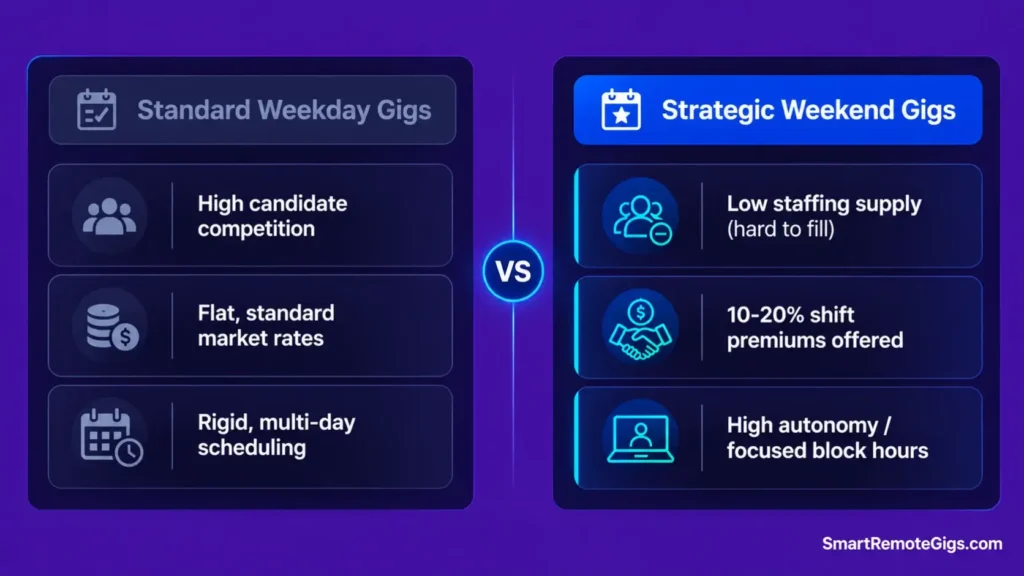 Standard Weekday Gigs

High candidate competition

Flat, standard market rates

Rigid, multi-day scheduling

VS

Strategic Weekend Gigs

Low staffing supply (hard to fill)

10-20% shift premiums offered

High autonomy / focused block hours

SmartRemoteGigs.com